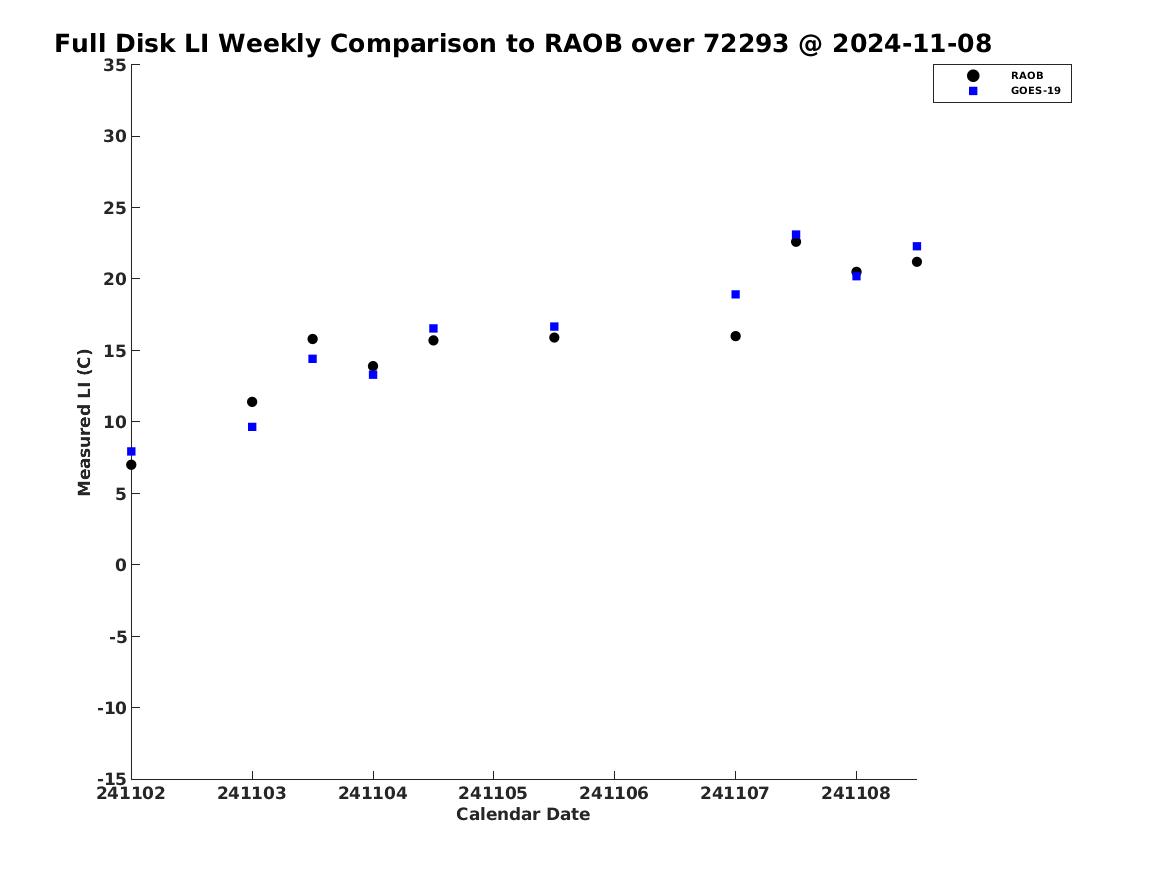 Full Disk LI Weekly Comparison to RAOB over 72293 @ 2024-11-08

RAOB
GOES-19

Measured LI (C)

35
30
25
20
15
10
5
0
-5
-10
-15

241102
241103
241104
241105
241106
241107
241108

Calendar Date